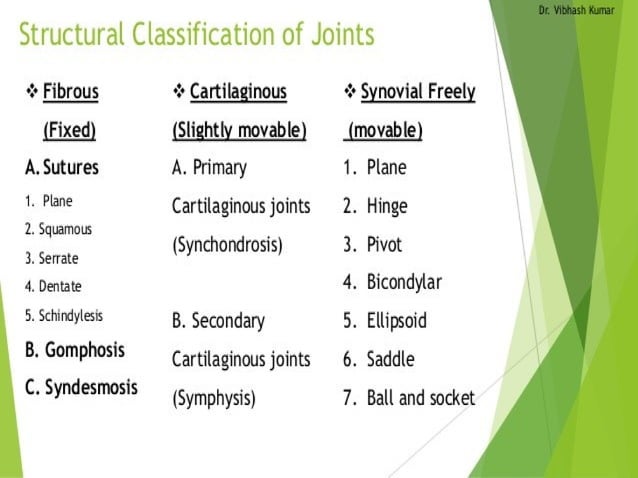 Dr. Vibhash Kumar

Structural Classification of Joints

❖ Fibrous (Fixed)

A. Sutures
1. Plane
2. Squamous
3. Serrate
4. Dentate
5. Schindylesis

B. Gomphosis

C. Syndesmosis

❖ Cartilaginous (Slightly movable)

A. Primary Cartilaginous joints (Synchondrosis)

B. Secondary Cartilaginous joints (Symphysis)

❖ Synovial Freely (movable)

1. Plane
2. Hinge
3. Pivot
4. Bicondylar
5. Ellipsoid
6. Saddle
7. Ball and socket